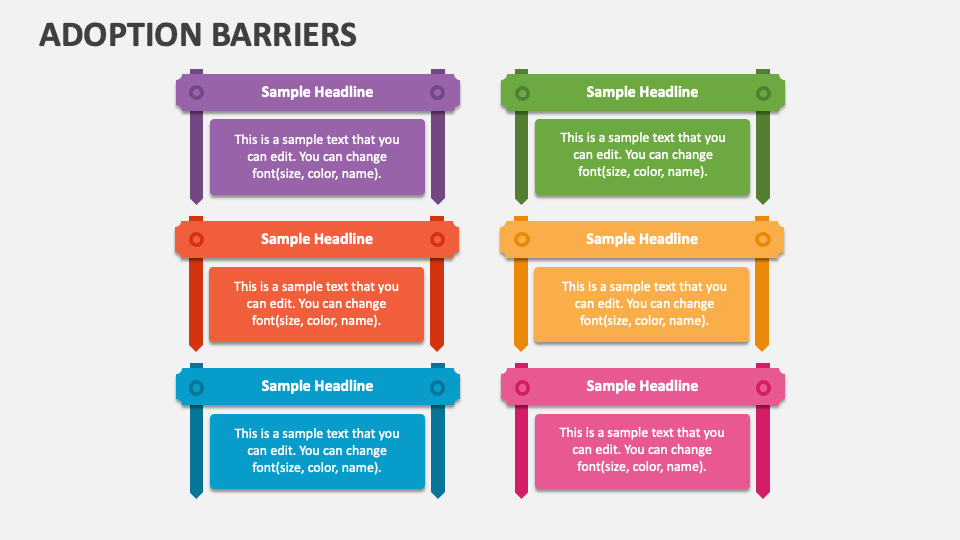 ADOPTION BARRIERS

Sample Headline

This is a sample text that you can edit. You can change font(size, color, name).

Sample Headline

This is a sample text that you can edit. You can change font(size, color, name).

Sample Headline

This is a sample text that you can edit. You can change font(size, color, name).

Sample Headline

This is a sample text that you can edit. You can change font(size, color, name).

Sample Headline

This is a sample text that you can edit. You can change font(size, color, name).

Sample Headline

This is a sample text that you can edit. You can change font(size, color, name).